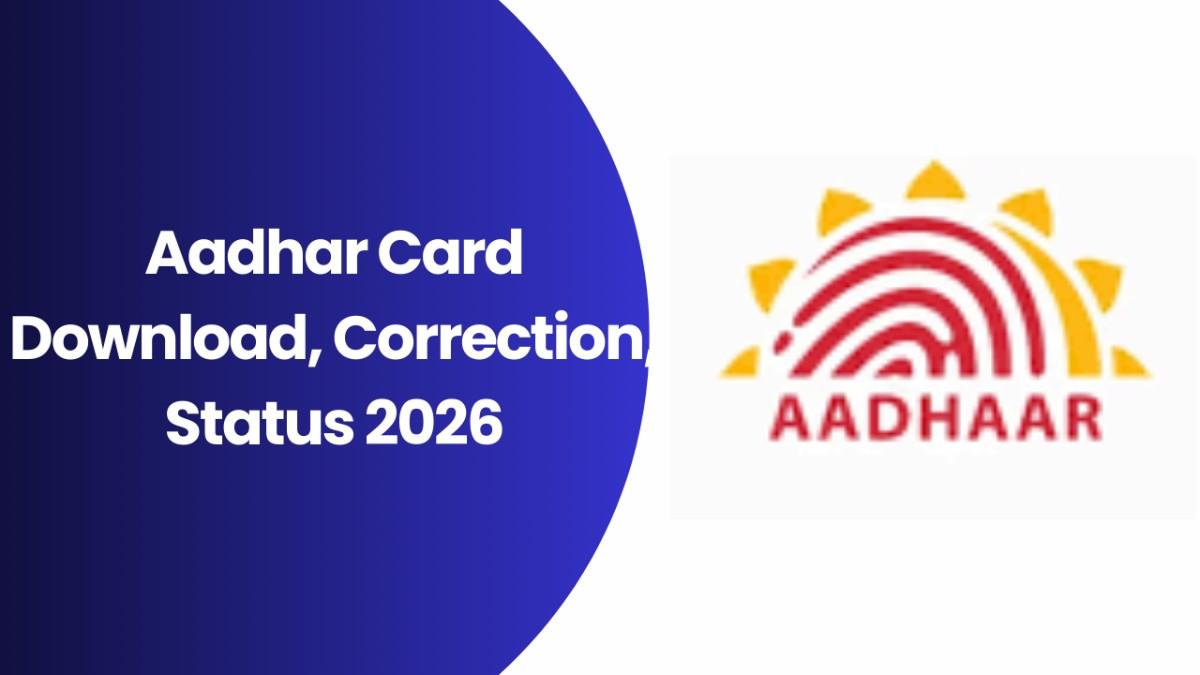 Aadhar Card Download, Correction, Status 2026

AADHAAR